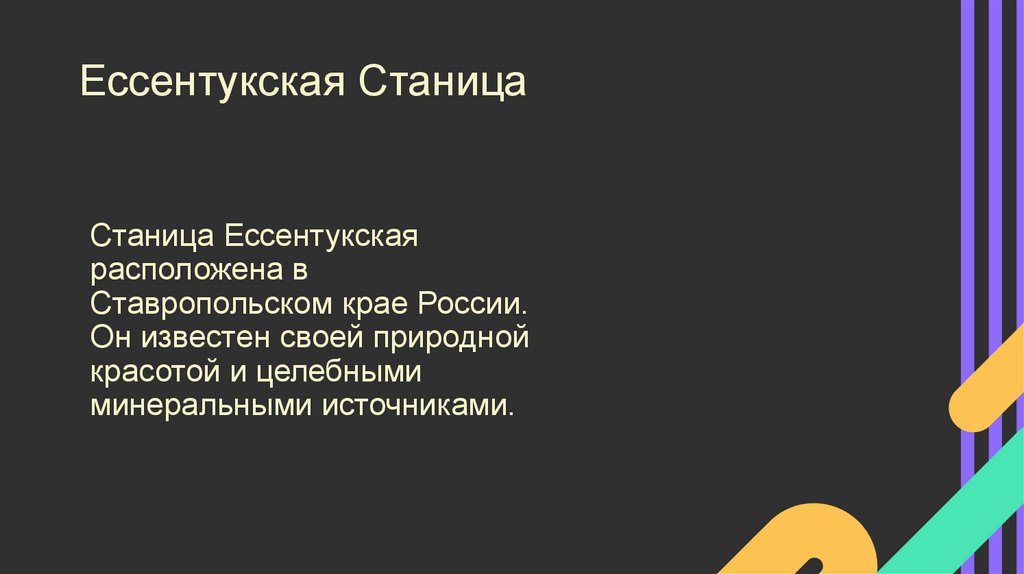 Ессентукская Станица

Станица Ессентукская расположена в Ставропольском крае России. Он известен своей природной красотой и целебными минеральными источниками.